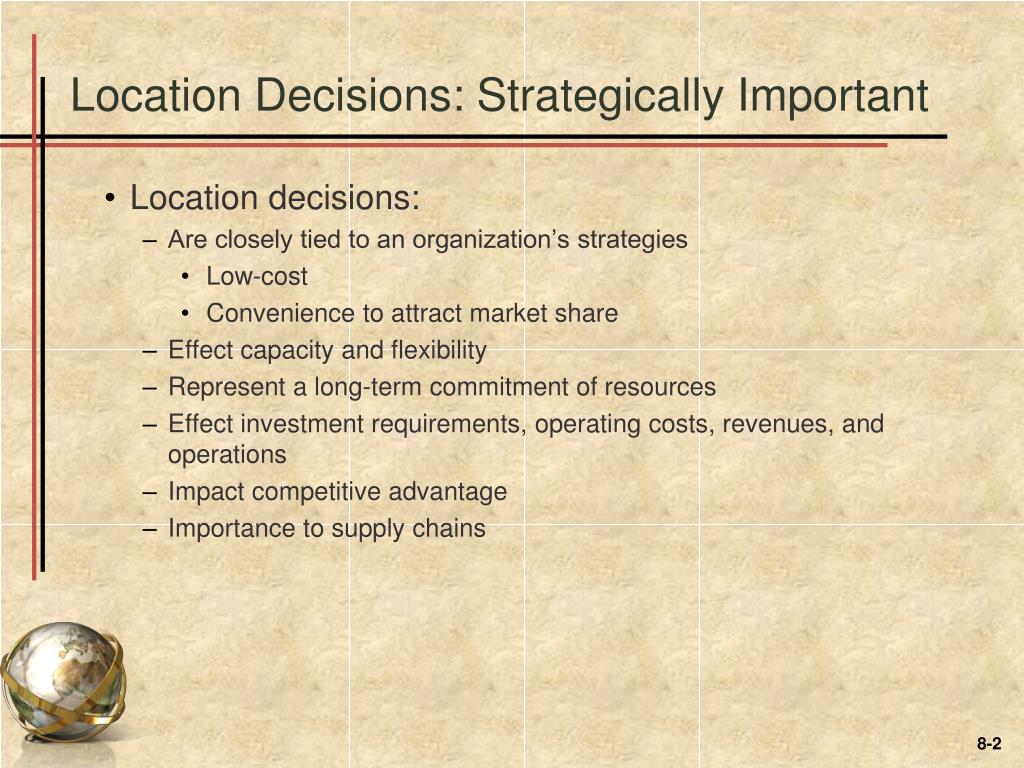 Location Decisions: Strategically Important

• Location decisions:
– Are closely tied to an organization’s strategies
• Low-cost
• Convenience to attract market share
– Effect capacity and flexibility
– Represent a long-term commitment of resources
– Effect investment requirements, operating costs, revenues, and operations
– Impact competitive advantage
– Importance to supply chains

8-2